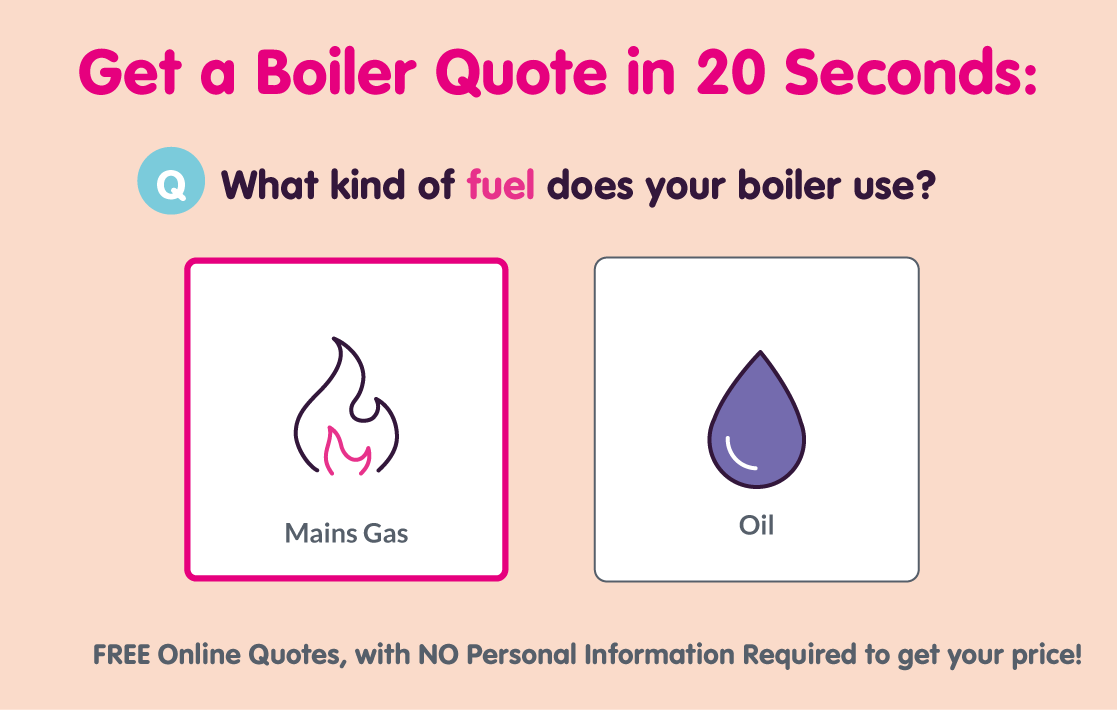 Get a Boiler Quote in 20 Seconds:

Q What kind of fuel does your boiler use?

Mains Gas

Oil

FREE Online Quotes, with NO Personal Information Required to get your price!